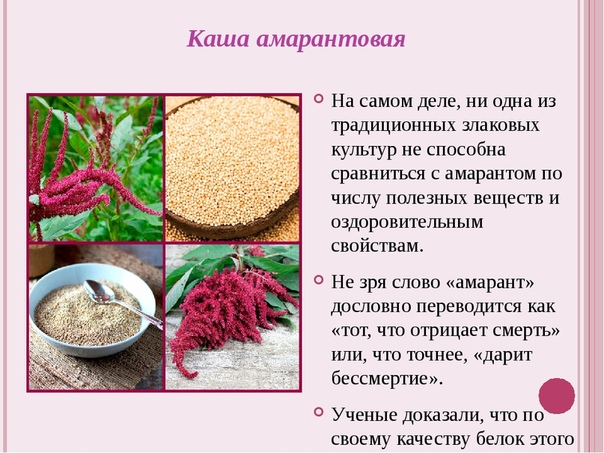 Каша амарантовая

На самом деле, ни одна из традиционных злаковых культур не способна сравниться с амарантом по числу полезных веществ и оздоровительным свойствам.

Не зря слово «амарант» дословно переводится как «тот, что отрицает смерть» или, что точнее, «дарит бессмертие».

Ученые доказали, что по своему качеству белок этого